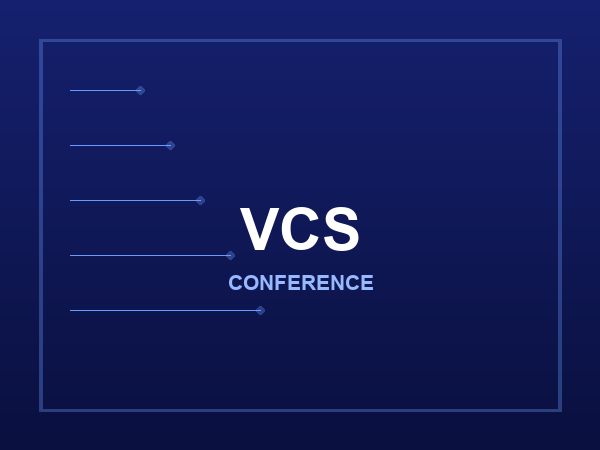 VCS
CONFERENCE